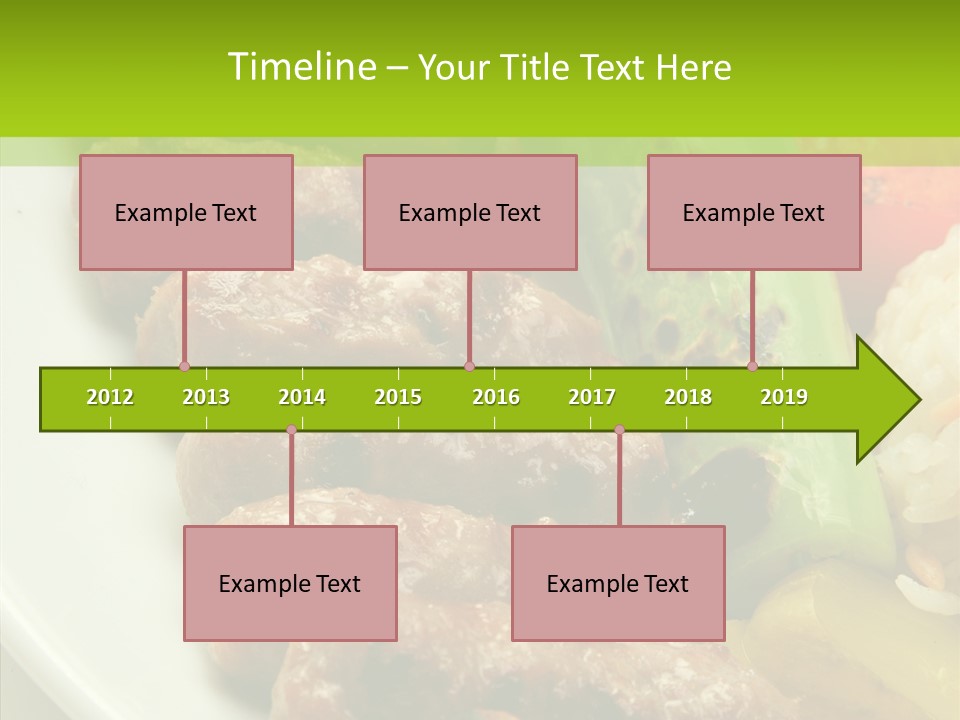 Timeline – Your Title Text Here

Example Text

Example Text

Example Text

2012 2013 2014 2015 2016 2017 2018 2019

Example Text

Example Text